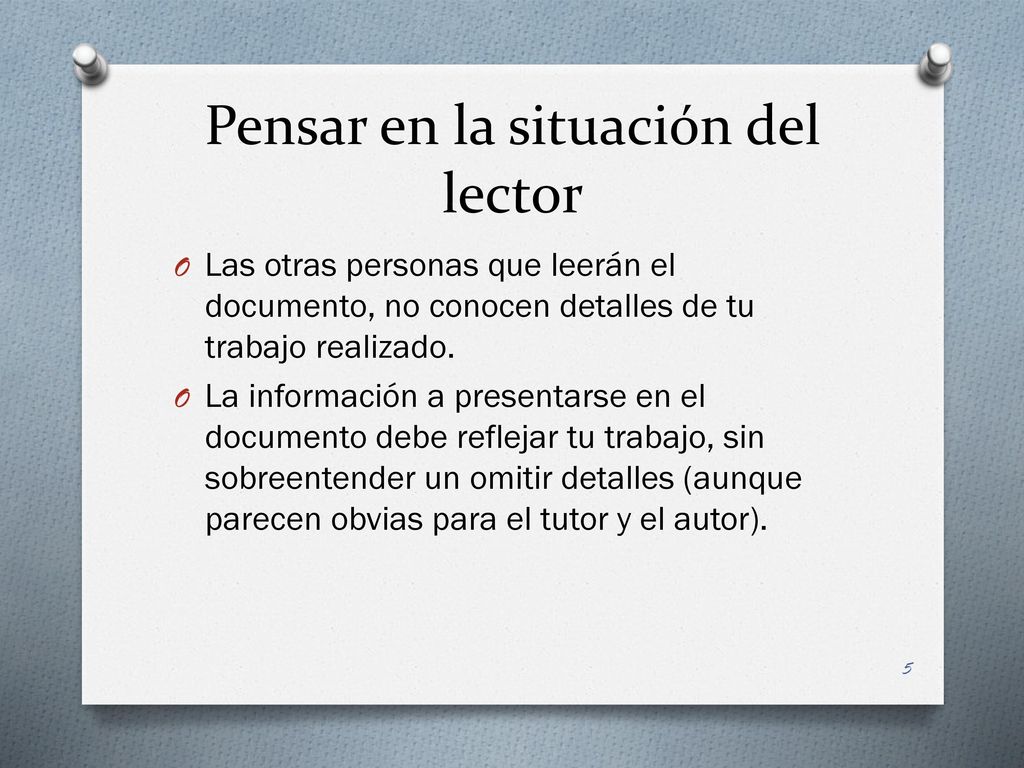 Pensar en la situación del lector

O Las otras personas que leerán el documento, no conocen detalles de tu trabajo realizado.

O La información a presentarse en el documento debe reflejar tu trabajo, sin sobreentender un omitir detalles (aunque parecen obvias para el tutor y el autor).

5